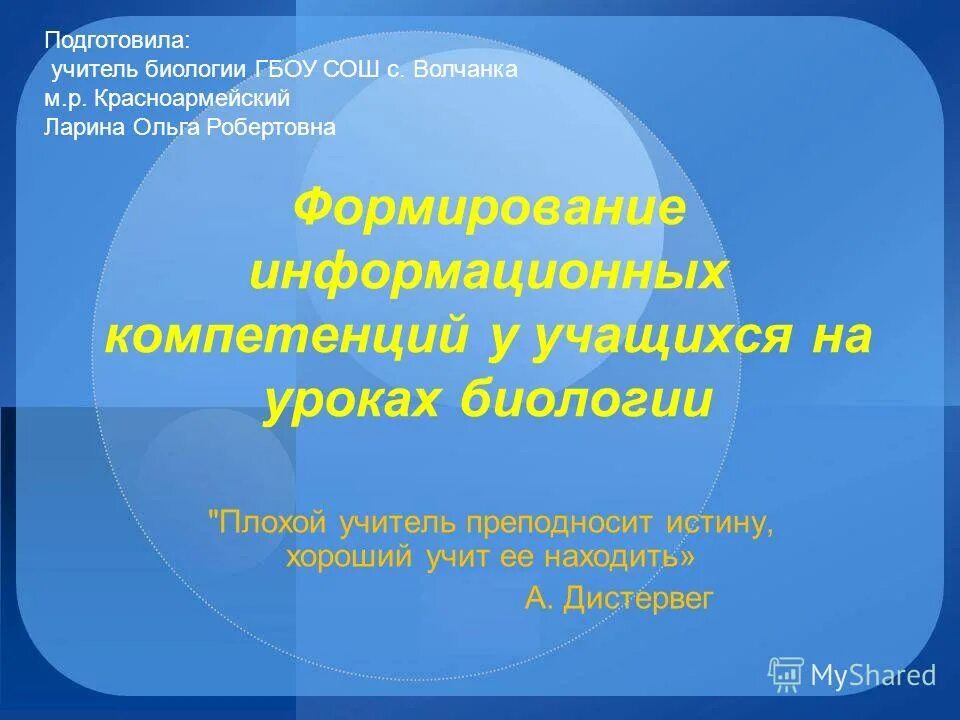 Подготовила:
учитель биологии ГБОУ СОШ с. Волчанка
м.р. Красноармейский
Ларина Ольга Робертовна

Формирование информационных компетенций у учащихся на уроках биологии

"Плохой учитель преподносит истину, хороший учит ее находить»
А. Дистервег

MyShared